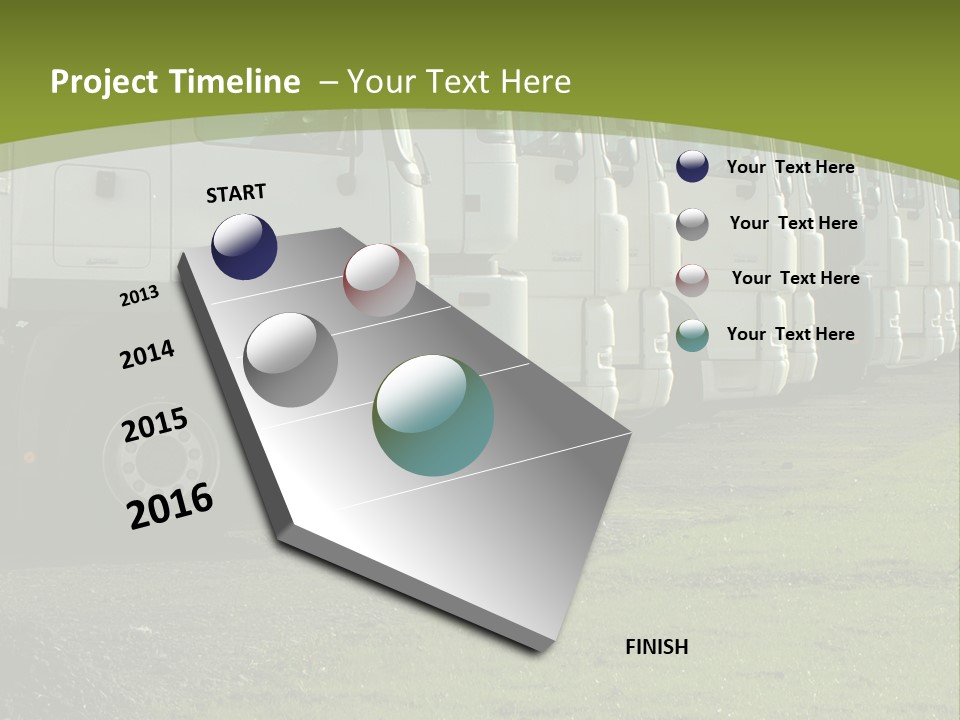 Project Timeline – Your Text Here

START

2013

2014

2015

2016

FINISH

Your Text Here

Your Text Here

Your Text Here

Your Text Here